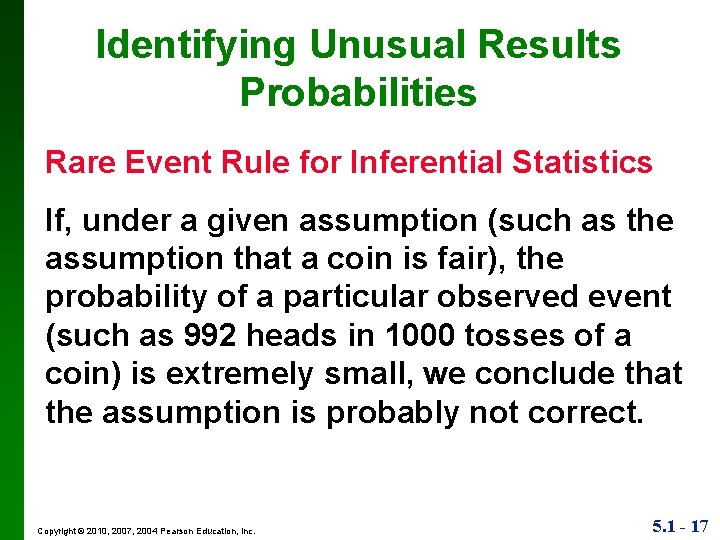 Identifying Unusual Results Probabilities

Rare Event Rule for Inferential Statistics

If, under a given assumption (such as the assumption that a coin is fair), the probability of a particular observed event (such as 992 heads in 1000 tosses of a coin) is extremely small, we conclude that the assumption is probably not correct.

Copyright © 2010, 2007, 2004 Pearson Education, Inc.

5.1 - 17